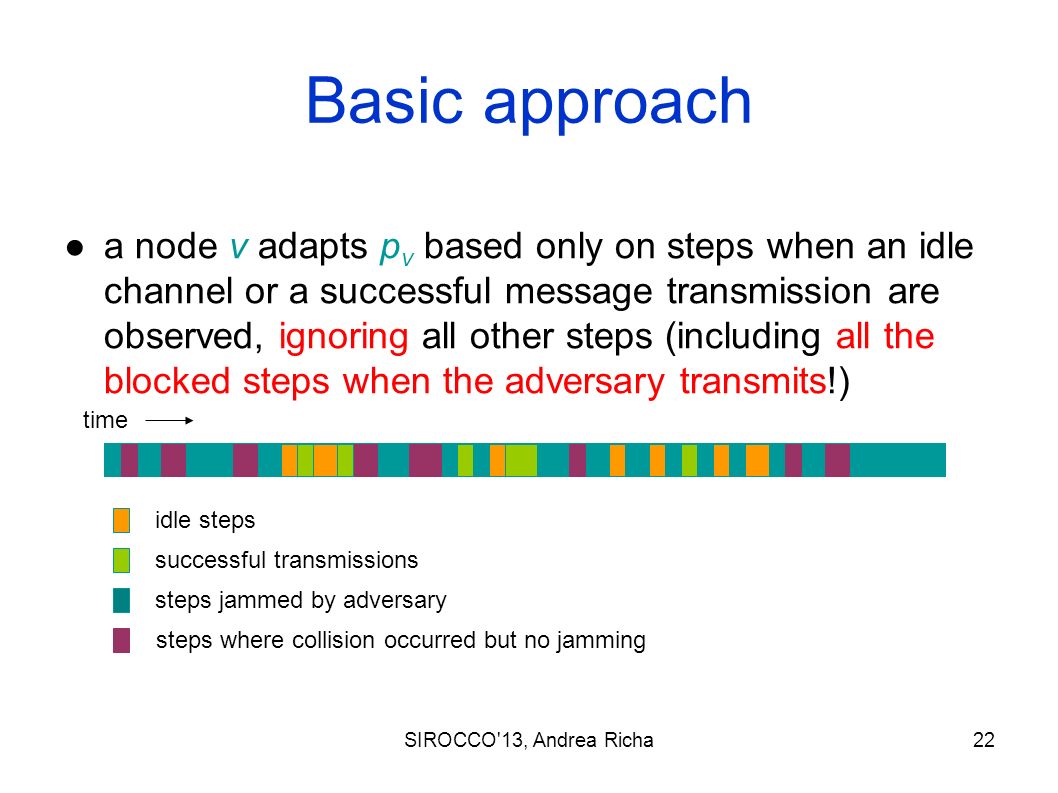 Basic approach

● a node $v$ adapts $p_v$ based only on steps when an idle channel or a successful message transmission are observed, ignoring all other steps (including all the blocked steps when the adversary transmits!)

time

idle steps

successful transmissions

steps jammed by adversary

steps where collision occurred but no jamming

SIROCCO'13, Andrea Richa

22